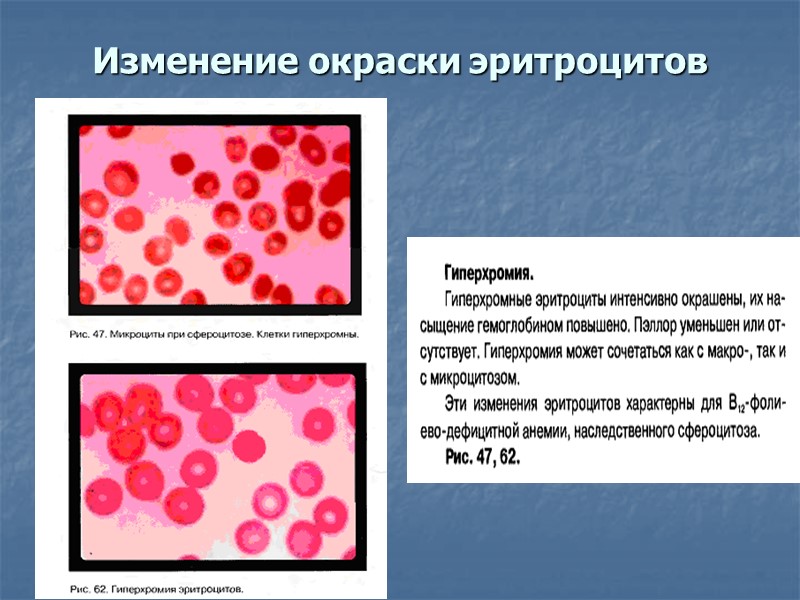 Изменение окраски эритроцитов

Рис. 47. Микроциты при сфероцитозе. Клетки гиперхромны.

Рис. 62. Гиперхромия эритроцитов.

Гиперхромия.

Гиперхромные эритроциты интенсивно окрашены, их насыщение гемоглобином повышено. Пэллор уменьшен или отсутствует. Гиперхромия может сочетаться как с макро-, так и с микроцитозом.

Эти изменения эритроцитов характерны для $B_{12}$-фолиево-дефицитной анемии, наследственного сфероцитоза.

Рис. 47, 62.